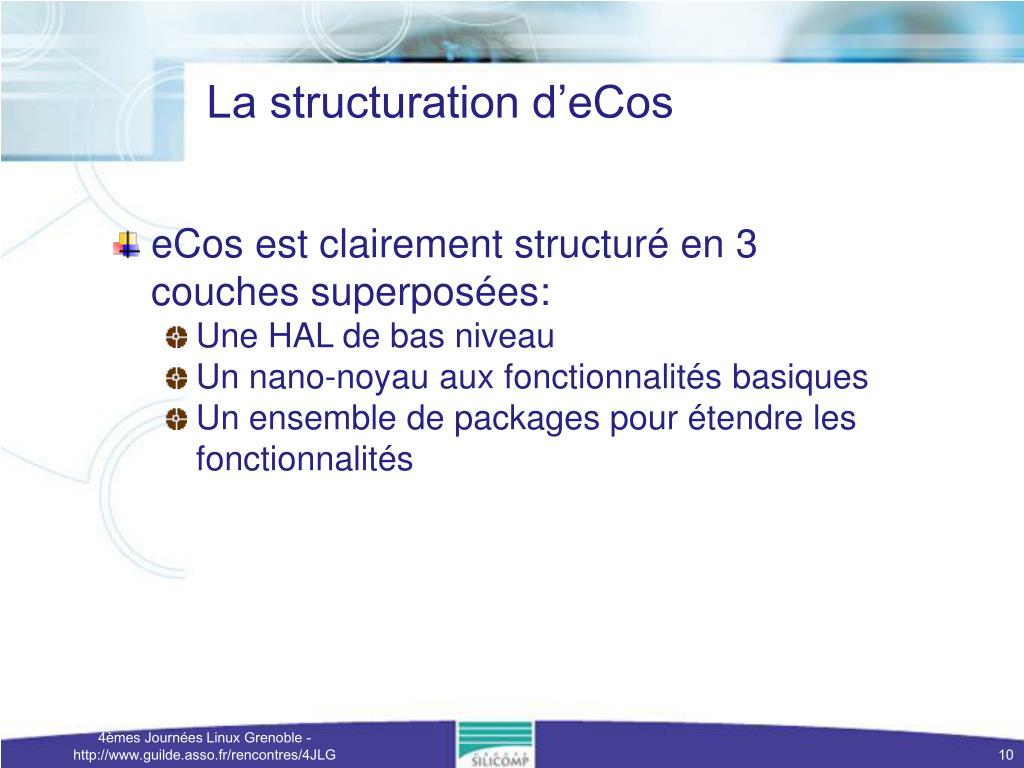 La structuration d’eCos

eCos est clairement structuré en 3 couches superposées:

Une HAL de bas niveau

Un nano-noyau aux fonctionnalités basiques

Un ensemble de packages pour étendre les fonctionnalités

4èmes Journées Linux Grenoble - http://www.guilde.asso.fr/rencontres/4JLG

GROUPE SILICOMP

10